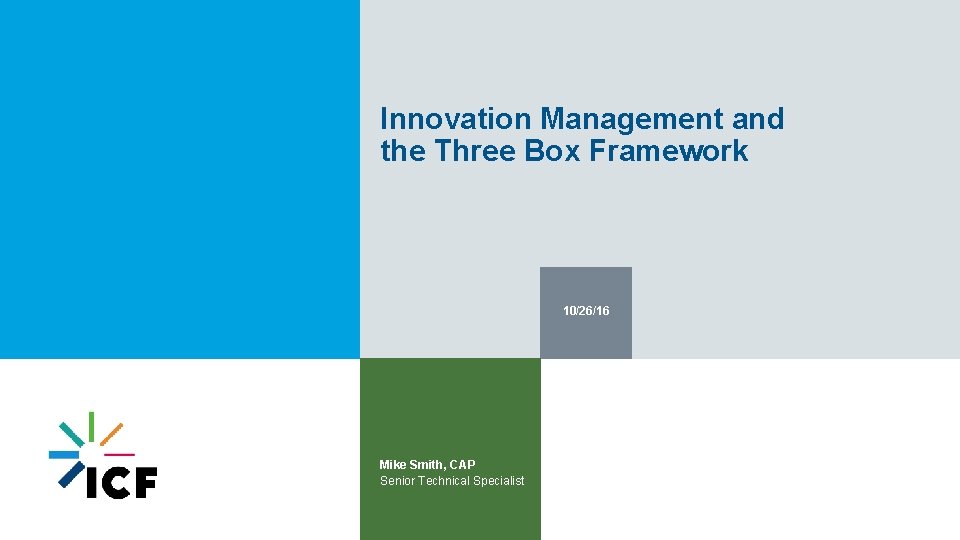 Innovation Management and the Three Box Framework

10/26/16

ICF

Mike Smith, CAP
Senior Technical Specialist